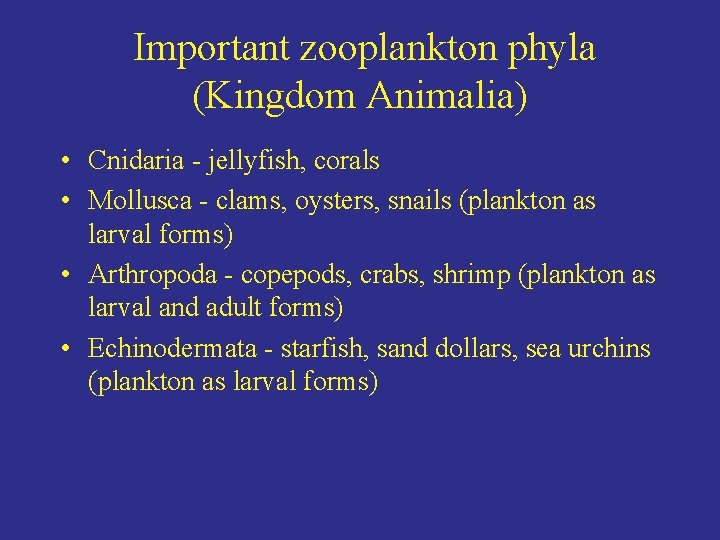 Important zooplankton phyla (Kingdom Animalia)

• Cnidaria - jellyfish, corals
• Mollusca - clams, oysters, snails (plankton as larval forms)
• Arthropoda - copepods, crabs, shrimp (plankton as larval and adult forms)
• Echinodermata - starfish, sand dollars, sea urchins (plankton as larval forms)